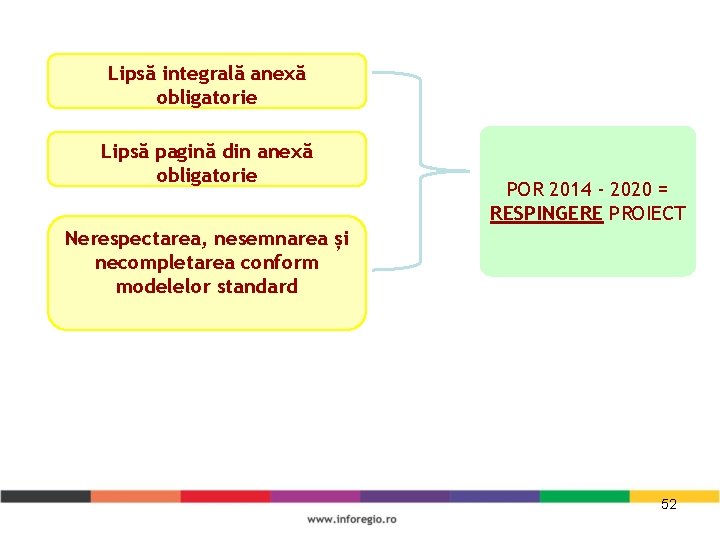 Lipsă integrală anexă obligatorie

Lipsă pagină din anexă obligatorie

Nerespectarea, nesemnarea și necompletarea conform modelelor standard

POR 2014 - 2020 = RESPINGERE PROIECT

52

www.inforegio.ro